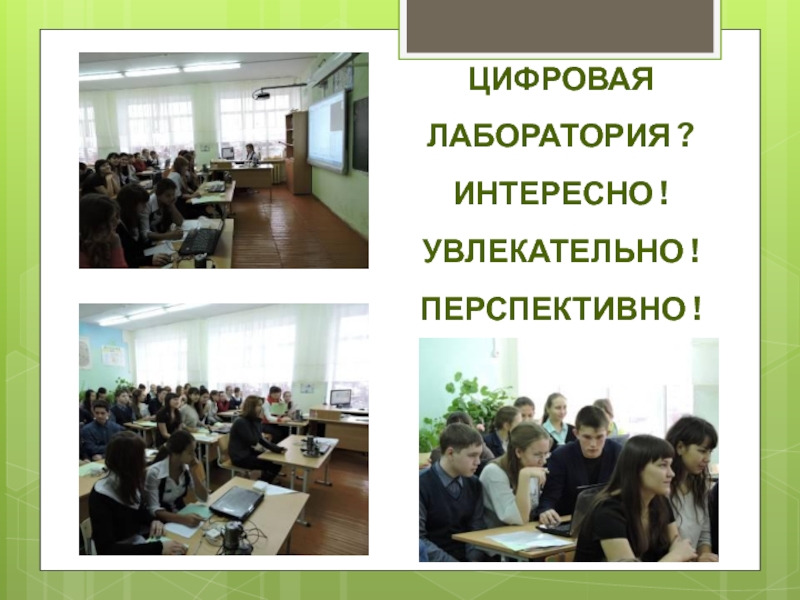 ЦИФРОВАЯ ЛАБОРАТОРИЯ ?

ИНТЕРЕСНО !

УВЛЕКАТЕЛЬНО !

ПЕРСПЕКТИВНО !